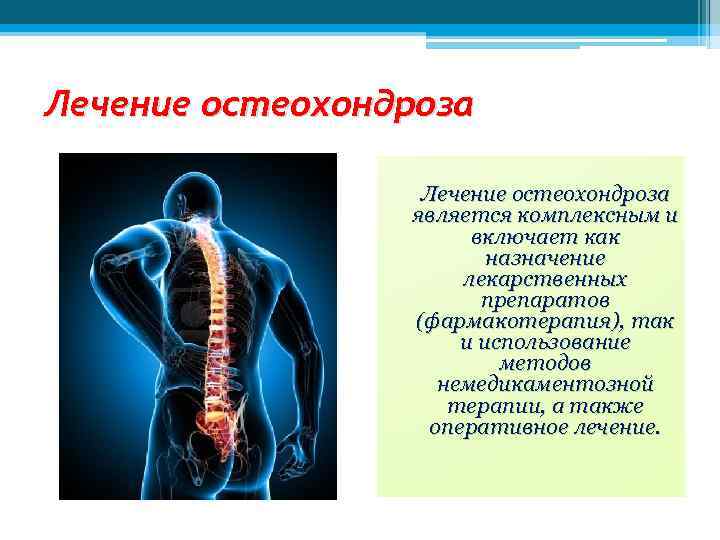 Лечение остеохондроза

Лечение остеохондроза является комплексным и включает как назначение лекарственных препаратов (фармакотерапия), так и использование методов немедикаментозной терапии, а также оперативное лечение.